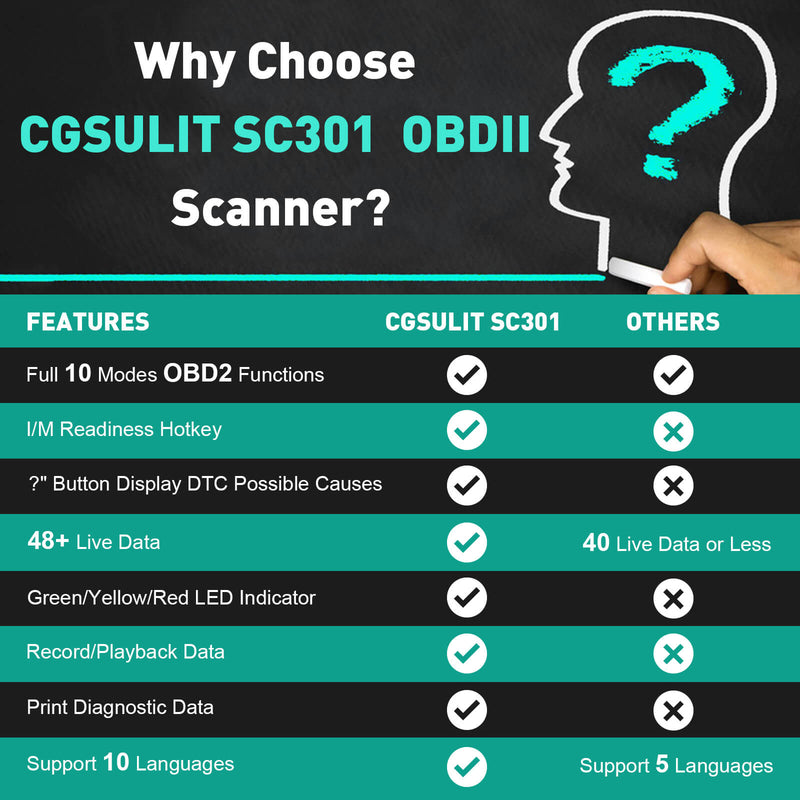 Why Choose
CGSULIT SC301 OBDII
Scanner?

| FEATURES | CGSULIT SC301 | OTHERS |
|---|---|---|
| Full 10 Modes OBD2 Functions | ✓ | ✓ |
| I/M Readiness Hotkey | ✓ | ✗ |
| ?" Button Display DTC Possible Causes | ✓ | ✗ |
| 48+ Live Data | ✓ | 40 Live Data or Less |
| Green/Yellow/Red LED Indicator | ✓ | ✗ |
| Record/Playback Data | ✓ | ✗ |
| Print Diagnostic Data | ✓ | ✗ |
| Support 10 Languages | ✓ | Support 5 Languages |